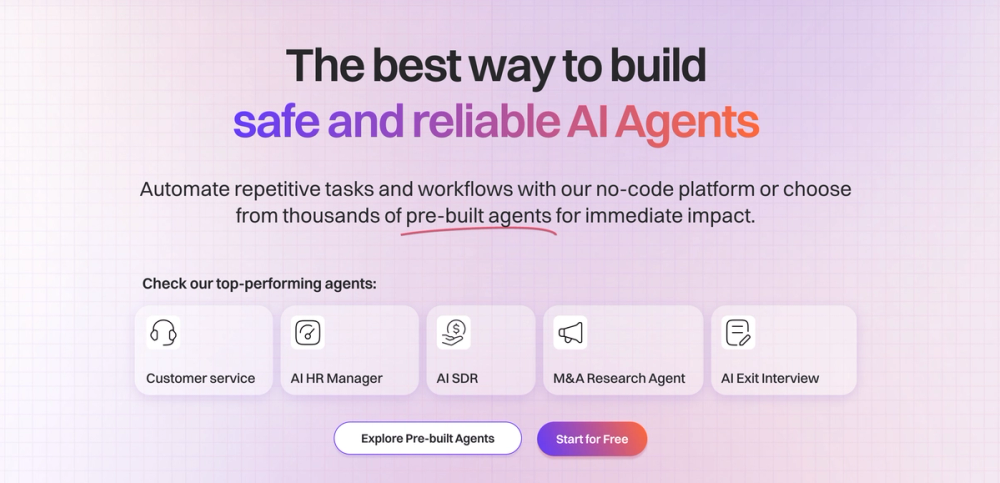 The best way to build
safe and reliable AI Agents

Automate repetitive tasks and workflows with our no-code platform or choose from thousands of pre-built agents for immediate impact.

Check our top-performing agents:

Customer service

AI HR Manager

AI SDR

M&A Research Agent

AI Exit Interview

Explore Pre-built Agents

Start for Free